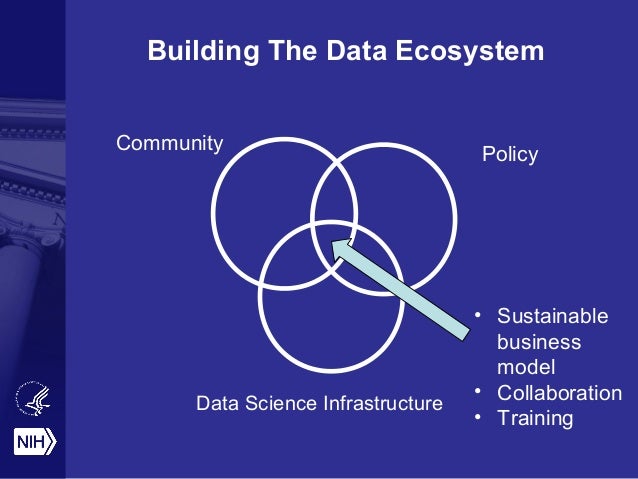 Building The Data Ecosystem

Community

Policy

Data Science Infrastructure

• Sustainable business model
• Collaboration
• Training

NIH